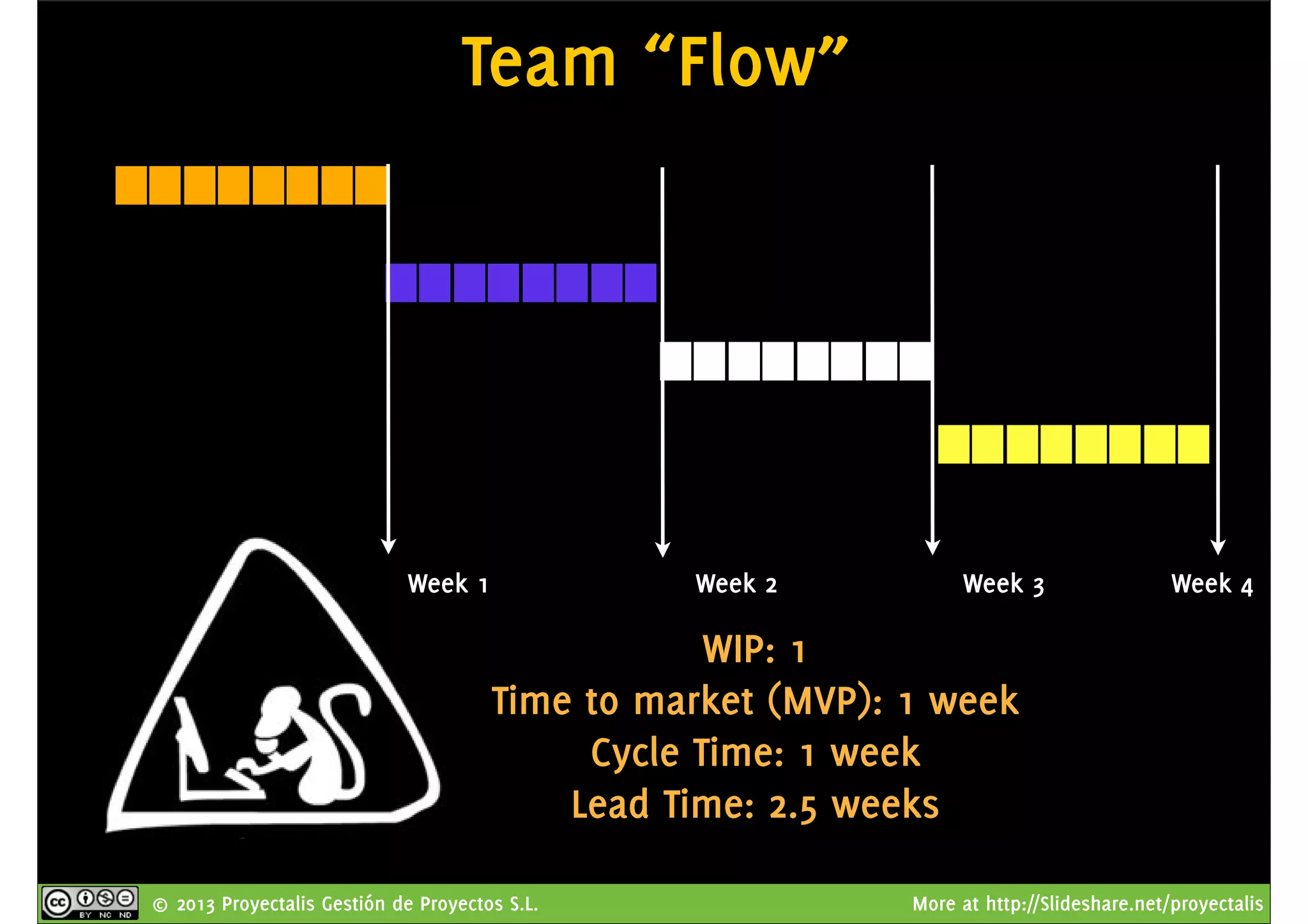 Team “Flow”

Week 1

Week 2

Week 3

Week 4

WIP: 1

Time to market (MVP): 1 week

Cycle Time: 1 week

Lead Time: 2.5 weeks

cc BY NC ND

© 2013 Proyectalis Gestión de Proyectos S.L.

More at http://Slideshare.net/proyectalis